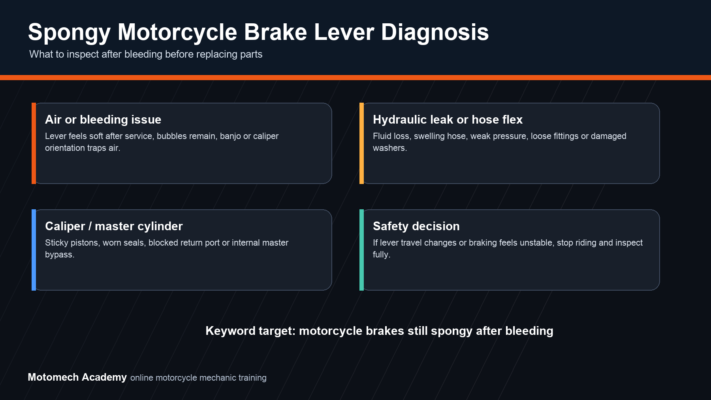 Spongy Motorcycle Brake Lever Diagnosis

What to inspect after bleeding before replacing parts

Air or bleeding issue

Lever feels soft after service, bubbles remain, banjo or caliper orientation traps air.

Hydraulic leak or hose flex

Fluid loss, swelling hose, weak pressure, loose fittings or damaged washers.

Caliper / master cylinder

Sticky pistons, worn seals, blocked return port or internal master bypass.

Safety decision

If lever travel changes or braking feels unstable, stop riding and inspect fully.

Keyword target: motorcycle brakes still spongy after bleeding

Motomech Academy online motorcycle mechanic training